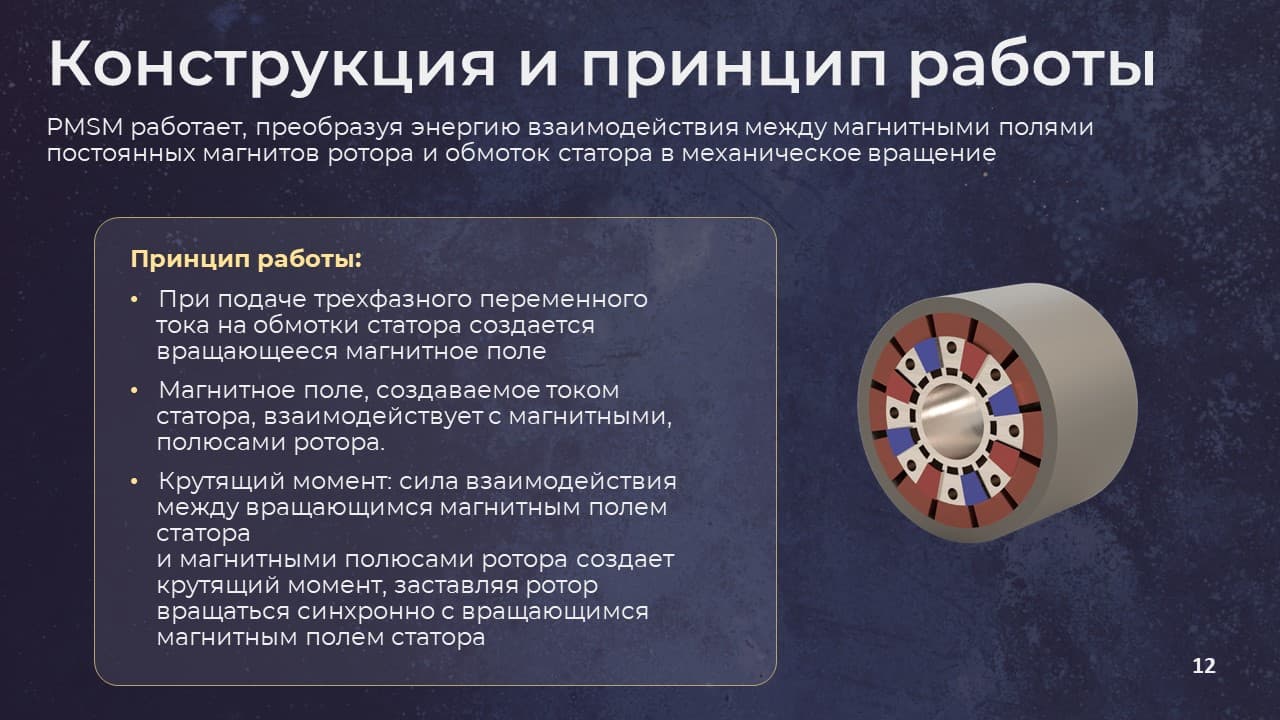 Конструкция и принцип работы

PMSM работает, преобразуя энергию взаимодействия между магнитными полями постоянных магнитов ротора и обмоток статора в механическое вращение

Принцип работы:

• При подаче трехфазного переменного тока на обмотки статора создается вращающееся магнитное поле

• Магнитное поле, создаваемое током статора, взаимодействует с магнитными, полюсами ротора.

• Крутящий момент: сила взаимодействия между вращающимся магнитным полем статора
и магнитными полюсами ротора создает крутящий момент, заставляя ротор вращаться синхронно с вращающимся магнитным полем статора

12